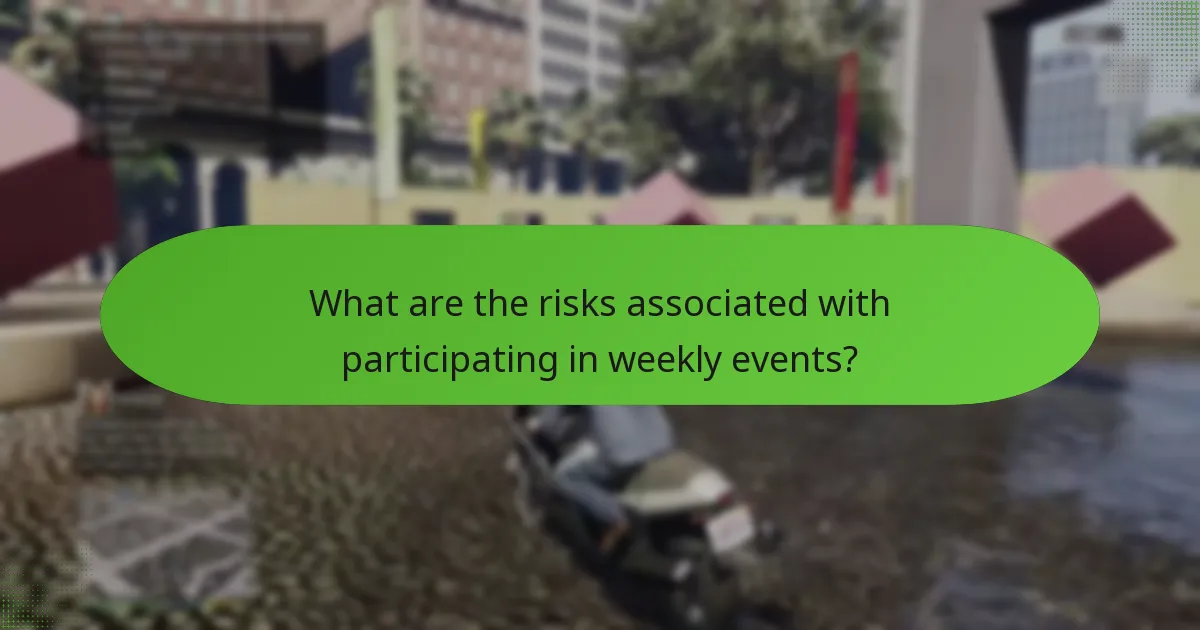 What are the risks associated with participating in weekly events?